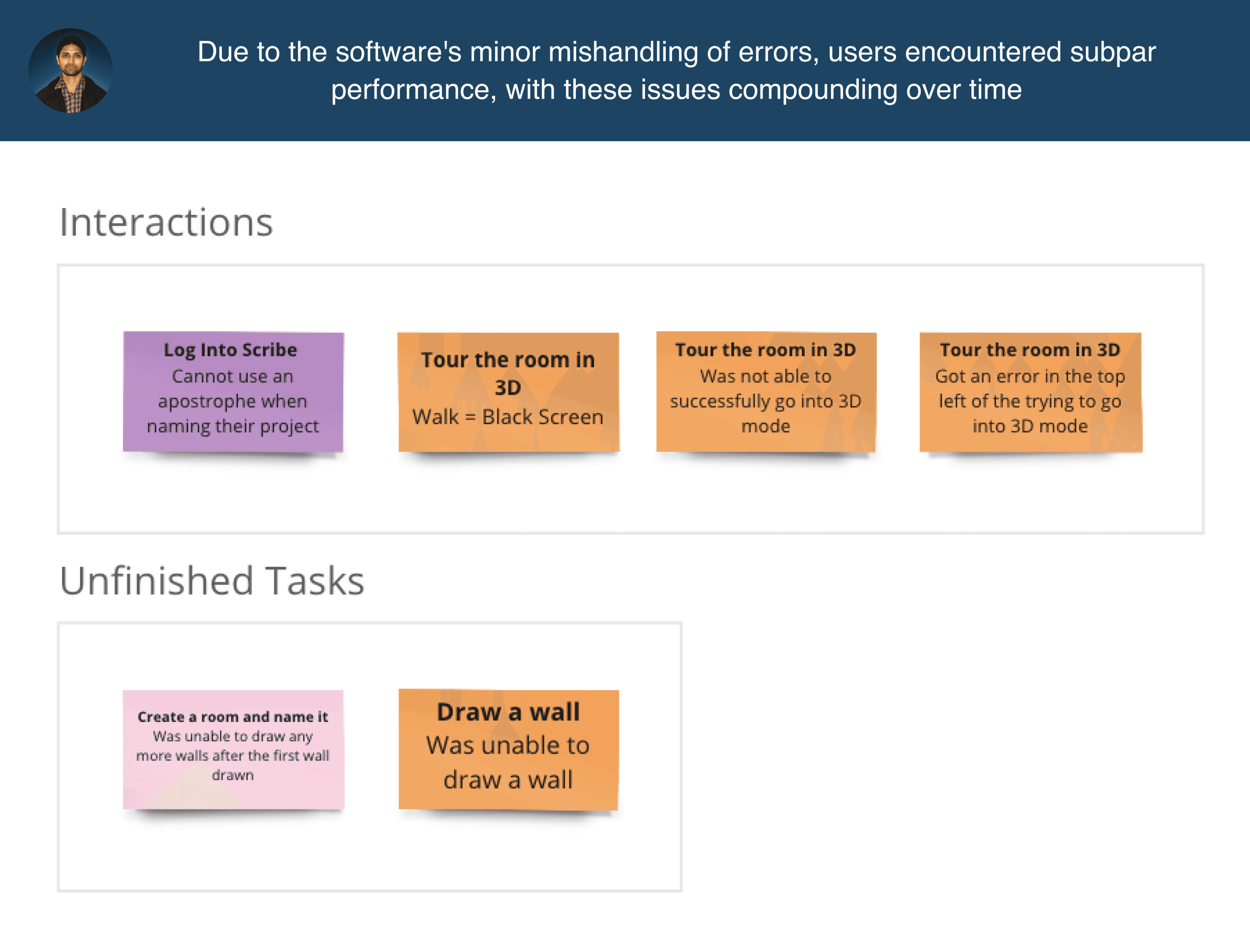 Due to the software's minor mishandling of errors, users encountered subpar performance, with these issues compounding over time

Interactions

Log Into Scribe
Cannot use an apostrophe when naming their project

Tour the room in 3D
Walk = Black Screen

Tour the room in 3D
Was not able to successfully go into 3D mode

Tour the room in 3D
Got an error in the top left of the trying to go into 3D mode

Unfinished Tasks

Create a room and name it
Was unable to draw any more walls after the first wall drawn

Draw a wall
Was unable to draw a wall